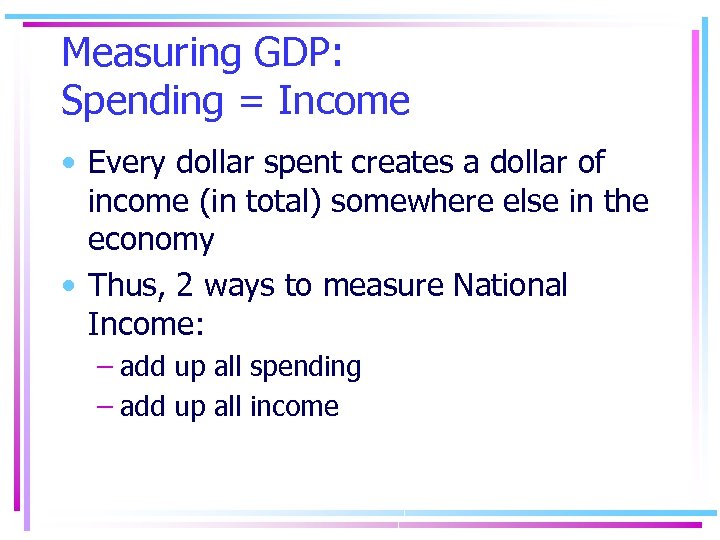 Measuring GDP:
Spending = Income

• Every dollar spent creates a dollar of income (in total) somewhere else in the economy

• Thus, 2 ways to measure National Income:
– add up all spending
– add up all income